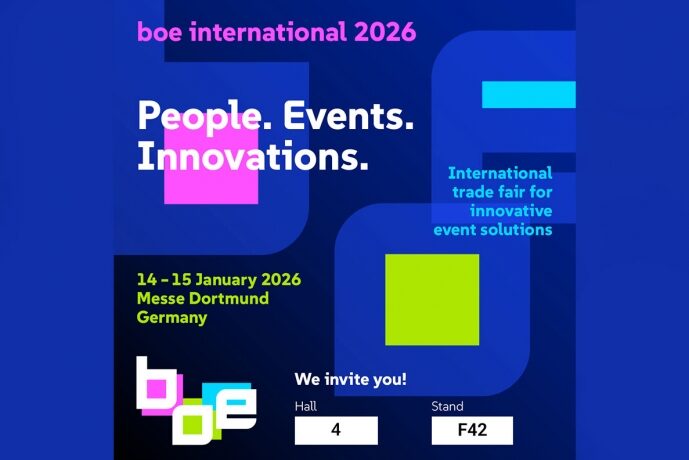 boe international 2026

People. Events. Innovations.

International trade fair for innovative event solutions

14 – 15 January 2026
Messe Dortmund
Germany

boe

We invite you!

Hall
4

Stand
F42